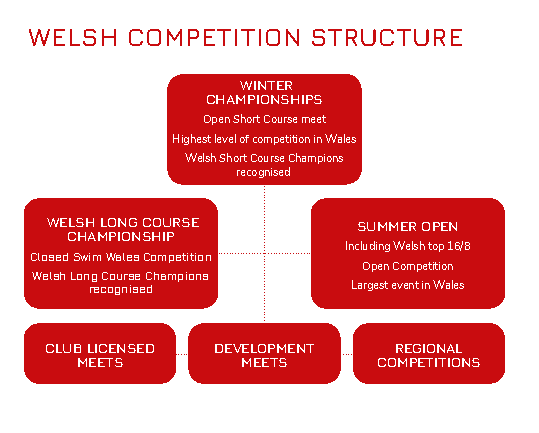 WELSH COMPETITION STRUCTURE

WINTER CHAMPIONSHIPS
Open Short Course meet
Highest level of competition in Wales
Welsh Short Course Champions recognised

WELSH LONG COURSE CHAMPIONSHIP
Closed Swim Wales Competition
Welsh Long Course Champions recognised

SUMMER OPEN
Including Welsh top 16/8
Open Competition
Largest event in Wales

CLUB LICENSED MEETS

DEVELOPMENT MEETS

REGIONAL COMPETITIONS